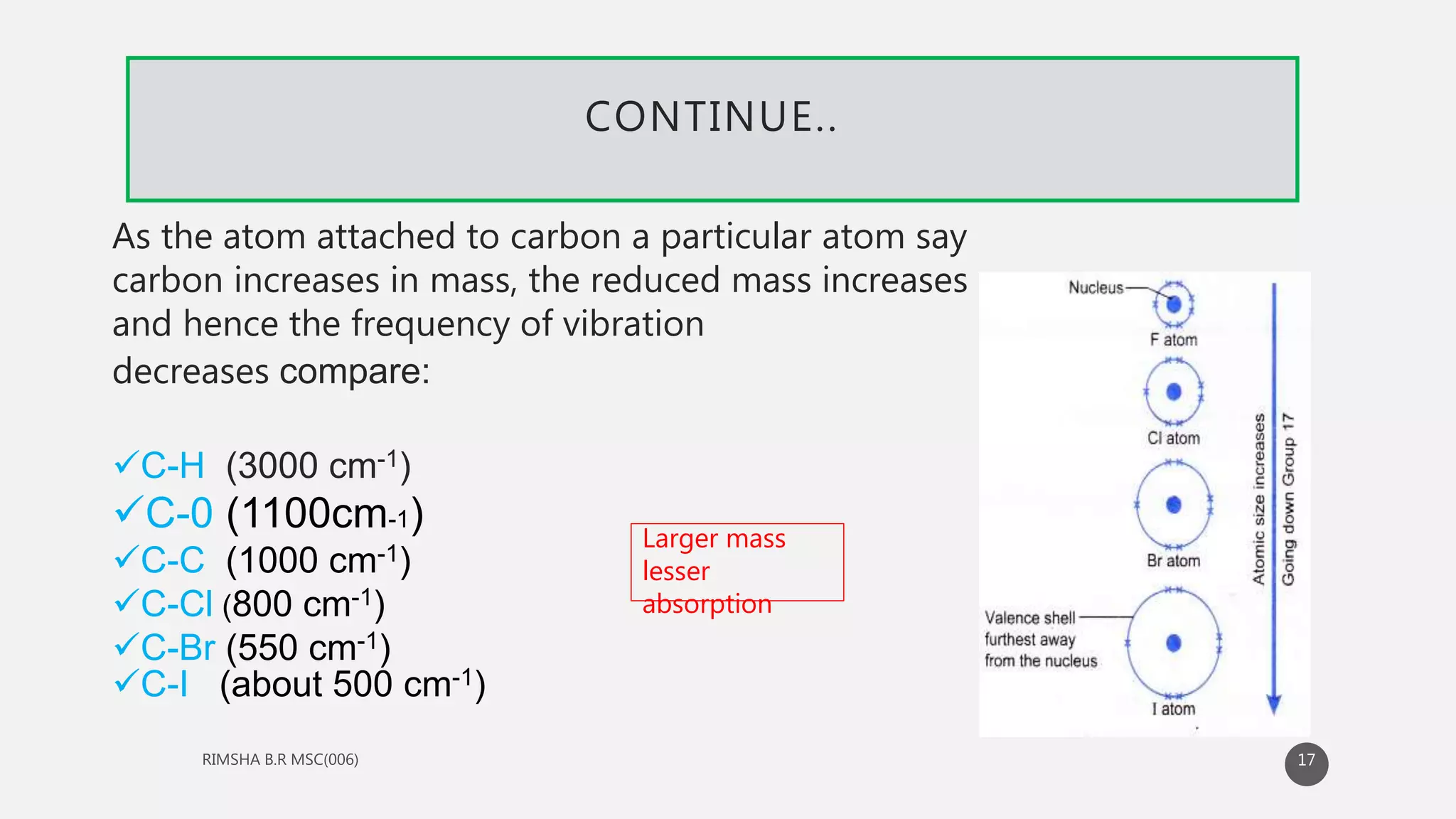 CONTINUE..

As the atom attached to carbon a particular atom say carbon increases in mass, the reduced mass increases and hence the frequency of vibration decreases compare:

✓C-H (3000 $cm^{-1}$)
✓C-0 (1100$cm_{-1}$)
✓C-C (1000 $cm^{-1}$)
✓C-Cl (800 $cm^{-1}$)
✓C-Br (550 $cm^{-1}$)
✓C-I (about 500 $cm^{-1}$)

Larger mass lesser absorption

Nucleus
F atom
Cl atom
Br atom
Valence shell furthest away from the nucleus
I atom
Atomic size increases
Going down Group 17

RIMSHA B.R MSC(006)

17